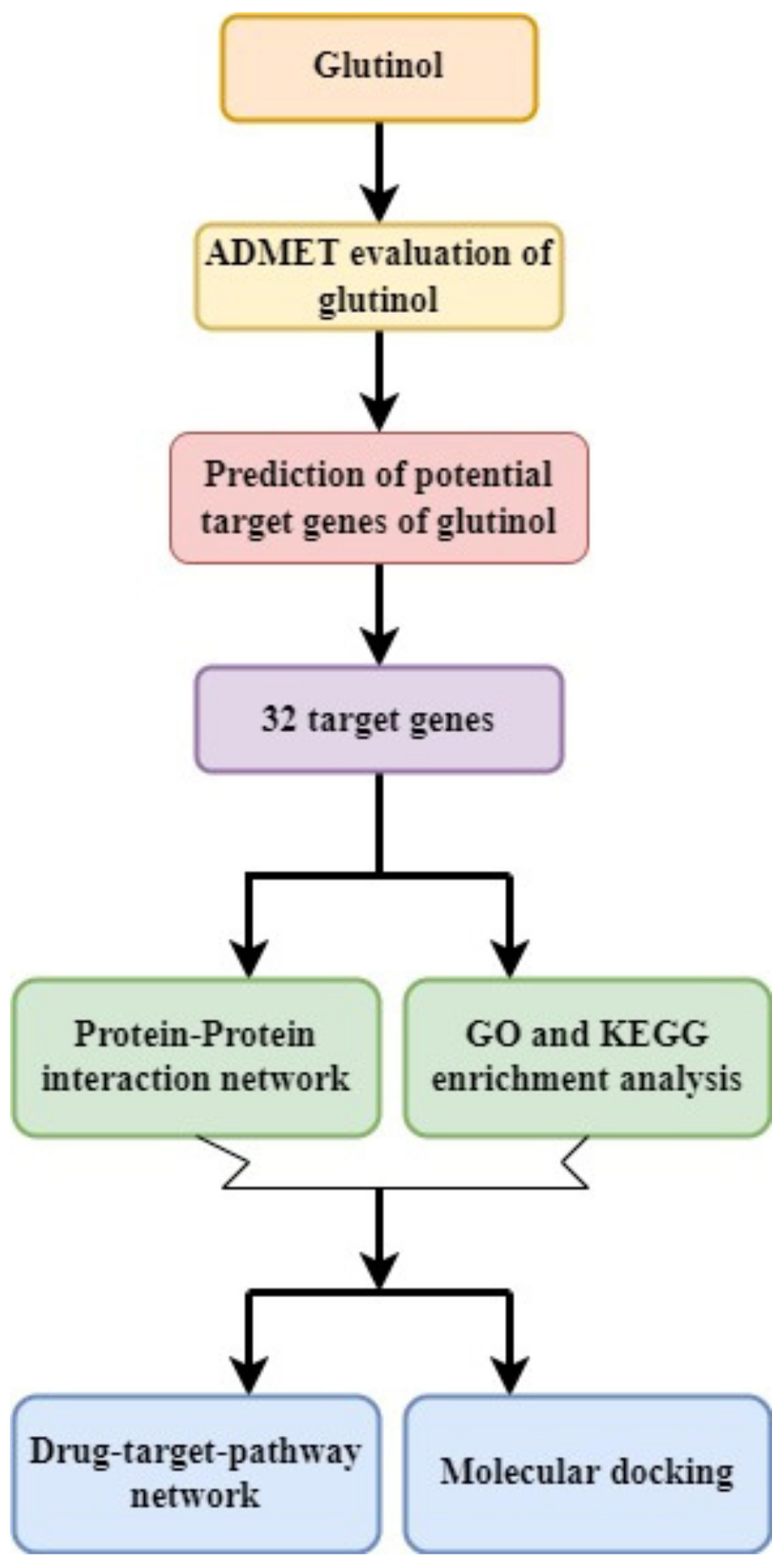 Glutinol

ADMET evaluation of glutinol

Prediction of potential target genes of glutinol

32 target genes

Protein-Protein interaction network

GO and KEGG enrichment analysis

Drug-target-pathway network

Molecular docking